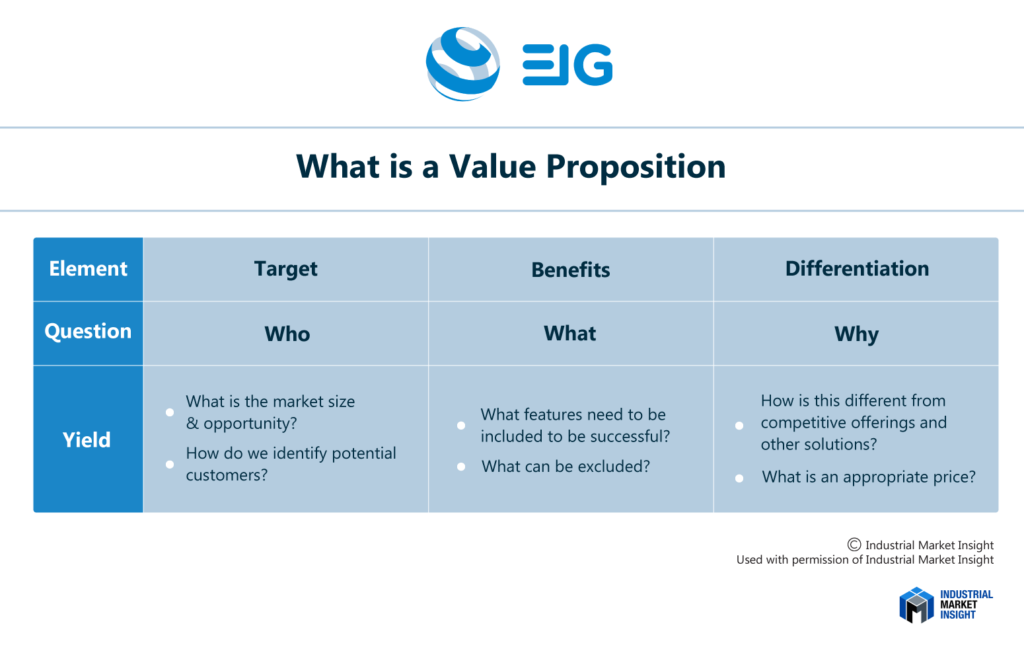 EIG

What is a Value Proposition

| Element | Target | Benefits | Differentiation |
|---|---|---|---|
| Question | Who | What | Why |
| Yield | • What is the market size & opportunity? • How do we identify potential customers? | • What features need to be included to be successful? • What can be excluded? | • How is this different from competitive offerings and other solutions? • What is an appropriate price? |

© Industrial Market Insight
Used with permission of Industrial Market Insight

INDUSTRIAL MARKET INSIGHT